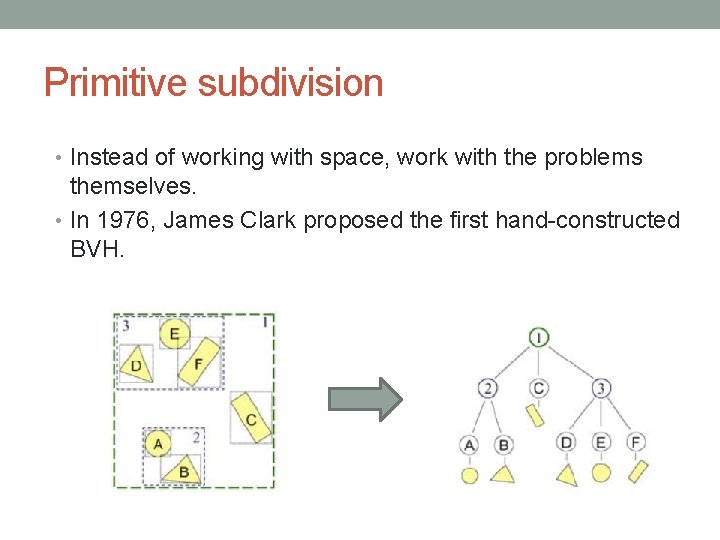 Primitive subdivision

• Instead of working with space, work with the problems themselves.
• In 1976, James Clark proposed the first hand-constructed BVH.

3
E
1
D
F
C
A
2
B

1
2
C
3
A
B
D
E
F